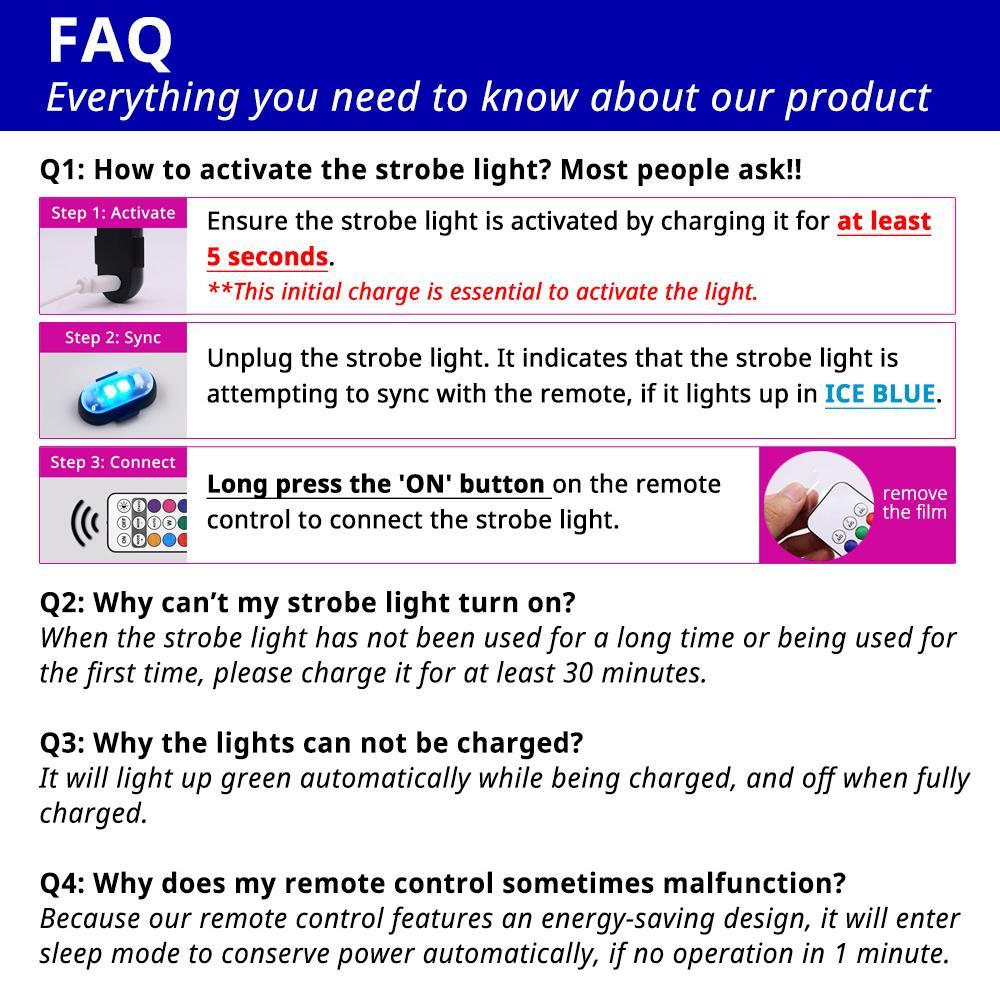 FAQ
Everything you need to know about our product

Q1: How to activate the strobe light? Most people ask!!

Step 1: Activate
Ensure the strobe light is activated by charging it for at least 5 seconds.
**This initial charge is essential to activate the light.

Step 2: Sync
Unplug the strobe light. It indicates that the strobe light is attempting to sync with the remote, if it lights up in ICE BLUE.

Step 3: Connect
Long press the 'ON' button on the remote control to connect the strobe light.
remove the film

Q2: Why can't my strobe light turn on?
When the strobe light has not been used for a long time or being used for the first time, please charge it for at least 30 minutes.

Q3: Why the lights can not be charged?
It will light up green automatically while being charged, and off when fully charged.

Q4: Why does my remote control sometimes malfunction?
Because our remote control features an energy-saving design, it will enter sleep mode to conserve power automatically, if no operation in 1 minute.